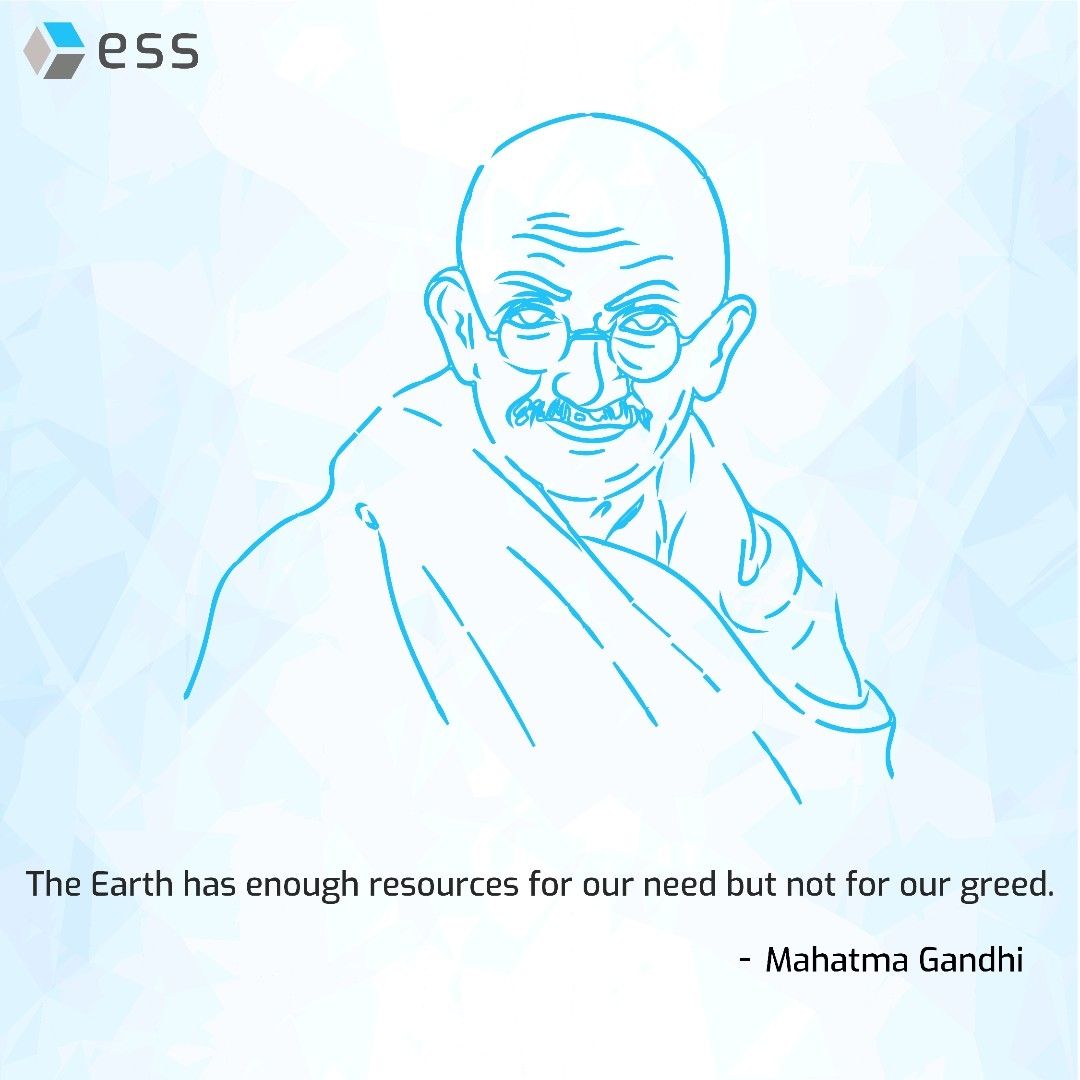 ess

The Earth has enough resources for our need but not for our greed.

- Mahatma Gandhi